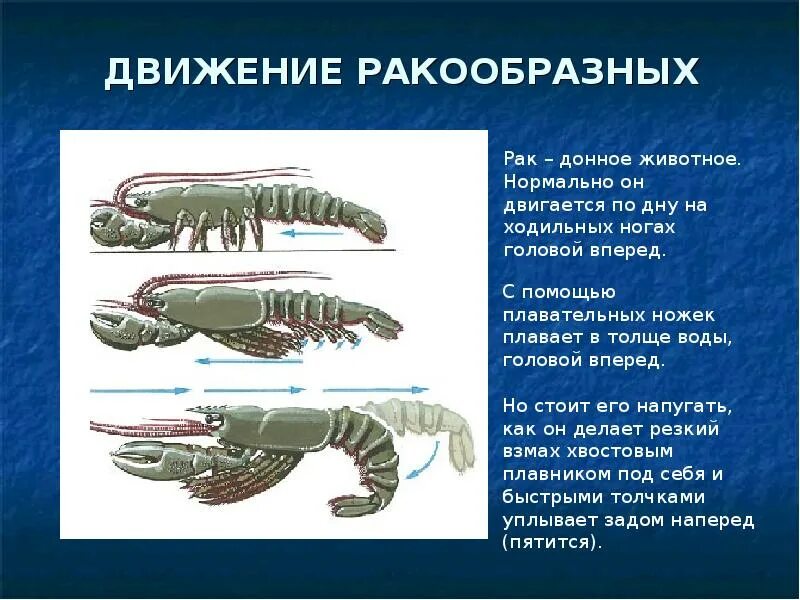 ДВИЖЕНИЕ РАКООБРАЗНЫХ

Рак – донное животное. Нормально он двигается по дну на ходильных ногах головой вперед.

С помощью плавательных ножек плавает в толще воды, головой вперед.

Но стоит его напугать, как он делает резкий взмах хвостовым плавником под себя и быстрыми толчками уплывает задом наперед (пятится).